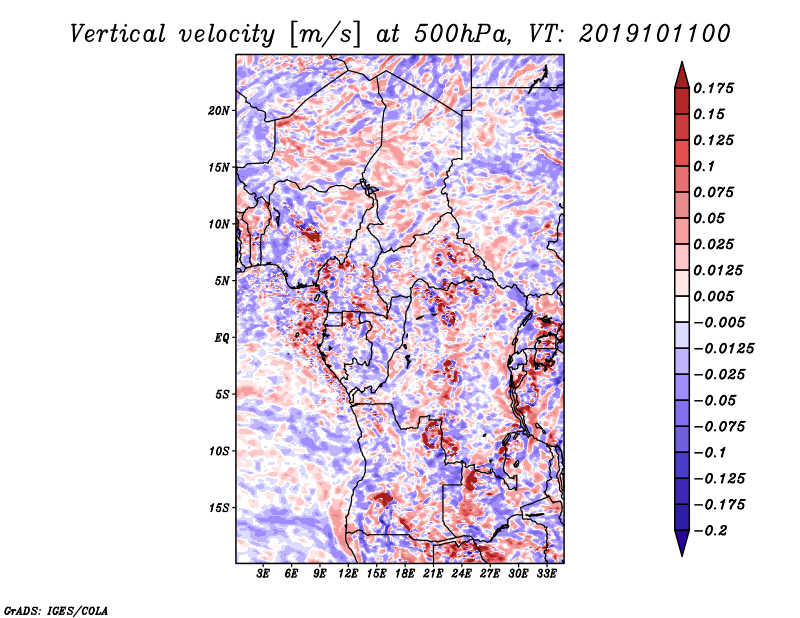 Vertical velocity [m/s] at 500hPa, VT: 2019101100

20N
15N
10N
5N
EQ
5S
10S
15S

3E 6E 9E 12E 15E 18E 21E 24E 27E 30E 33E

0.175
0.15
0.125
0.1
0.075
0.05
0.025
0.0125
0.005
−0.005
−0.0125
−0.025
−0.05
−0.075
−0.1
−0.125
−0.175
−0.2

GrADS: IGES/COLA